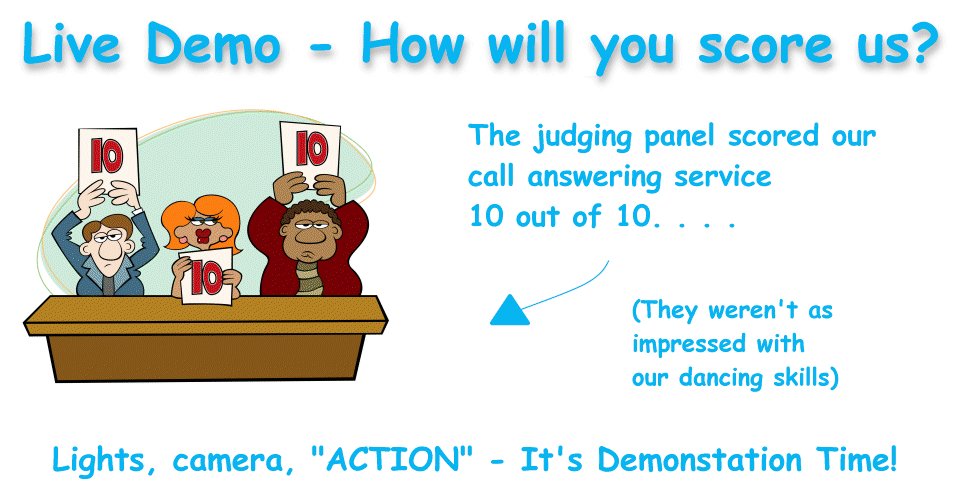 Live Demo - How will you score us?

10

10

10

The judging panel scored our call answering service 10 out of 10. . . .

(They weren't as impressed with our dancing skills)

Lights, camera, "ACTION" - It's Demonstation Time!